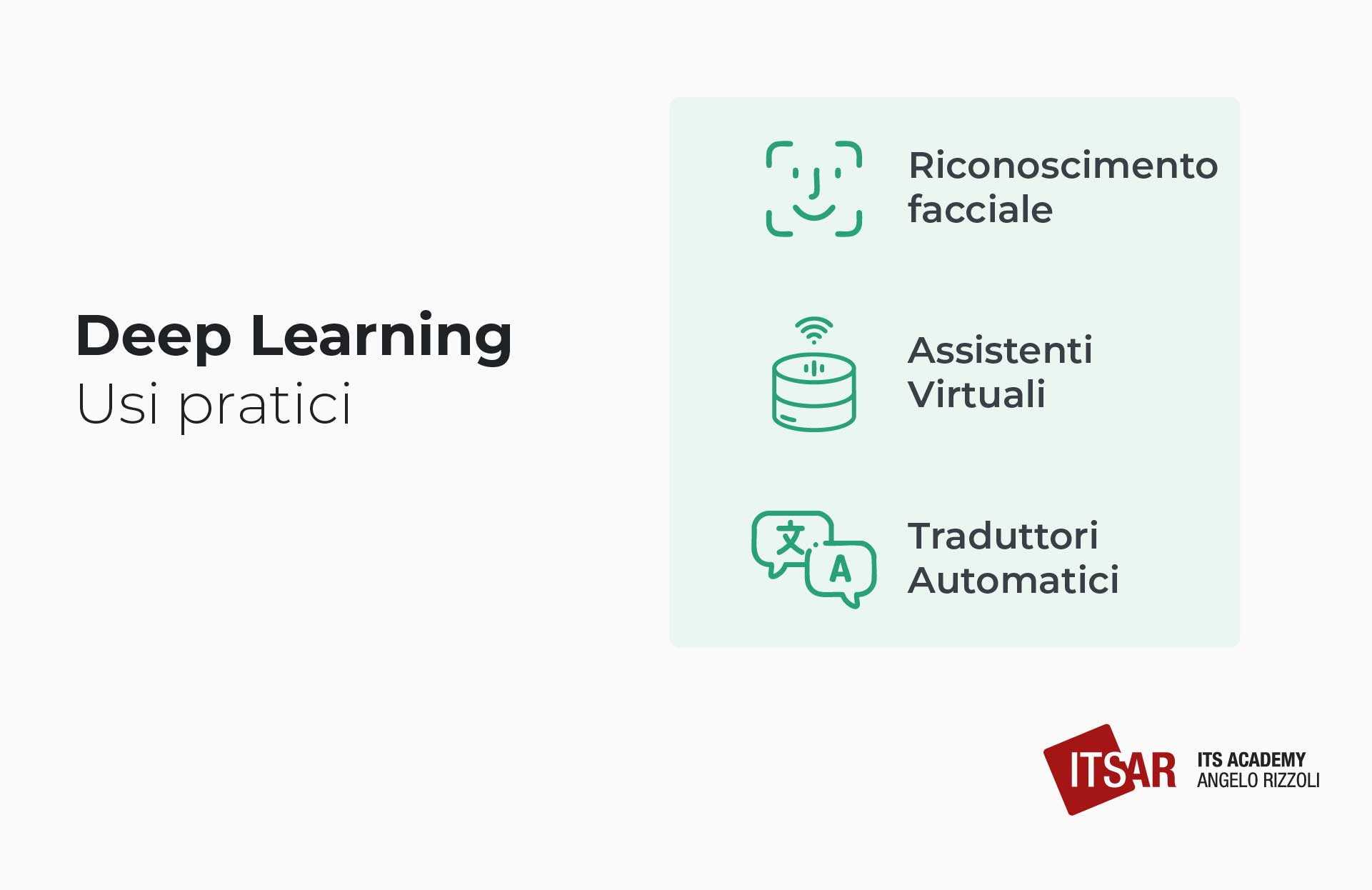 Deep Learning
Usi pratici

Riconoscimento facciale

Assistenti Virtuali

文 A

Traduttori Automatici

ITSAR ITS ACADEMY ANGELO RIZZOLI